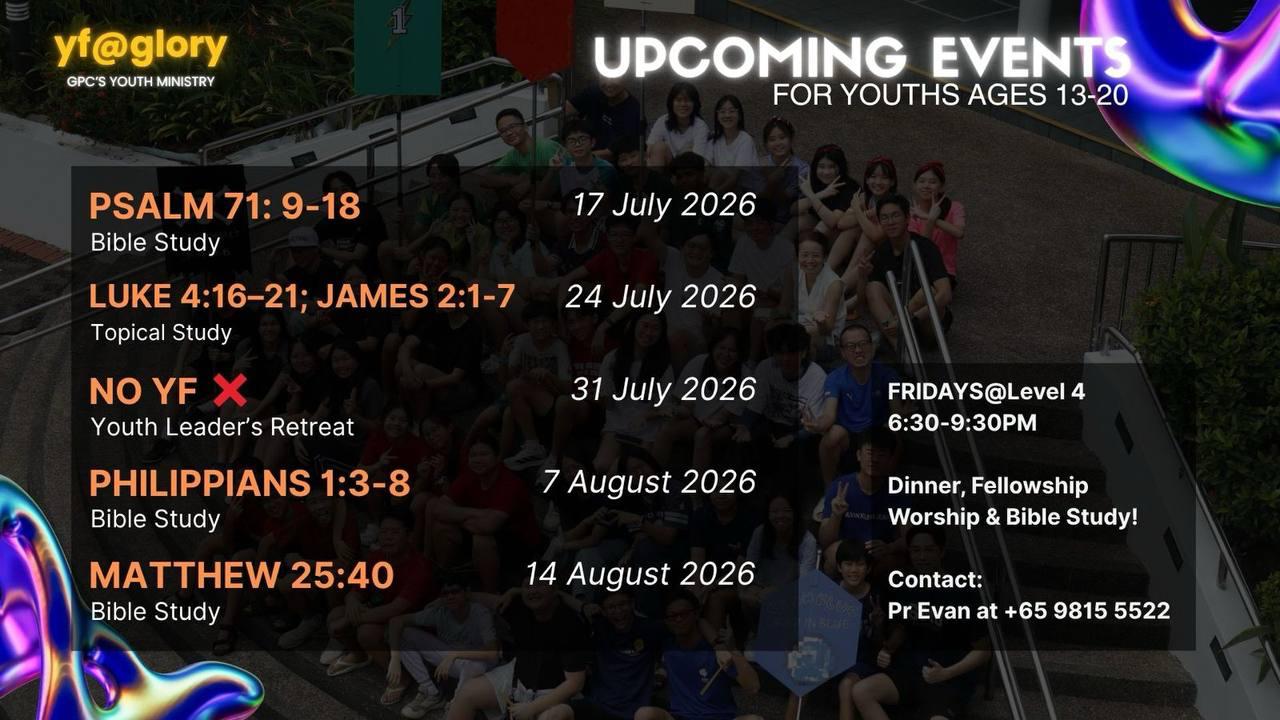 yf@glory
GPC'S YOUTH MINISTRY

UPCOMING EVENTS
FOR YOUTHS AGES 13-20

PSALM 71: 9-18
Bible Study
17 July 2026

LUKE 4:16–21; JAMES 2:1-7
Topical Study
24 July 2026

NO YF ❌
Youth Leader's Retreat
31 July 2026

PHILIPPIANS 1:3-8
Bible Study
7 August 2026

MATTHEW 25:40
Bible Study
14 August 2026

FRIDAYS@Level 4
6:30-9:30PM

Dinner, Fellowship
Worship & Bible Study!

Contact:
Pr Evan at +65 9815 5522